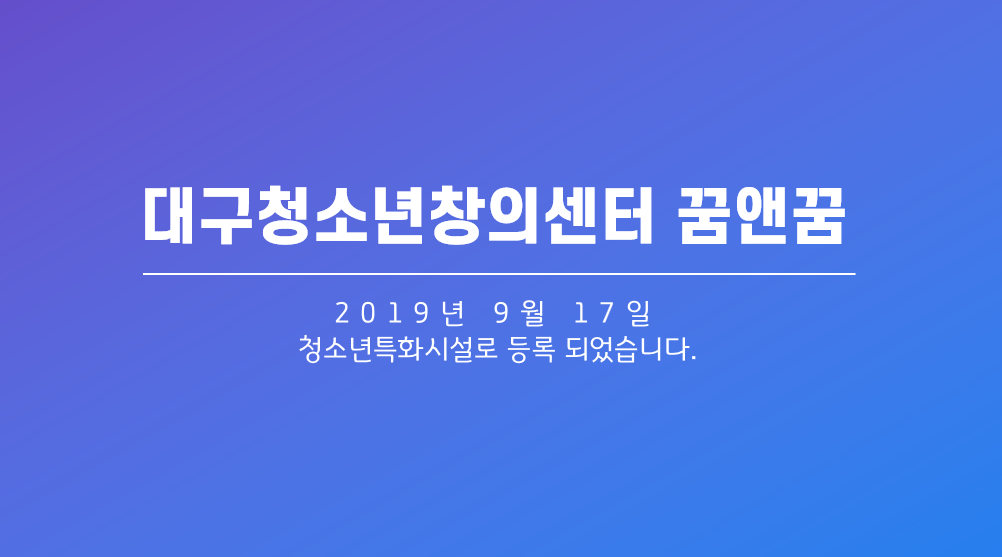 대구청소년창의센터 꿈앤꿈

2019년 9월 17일
청소년특화시설로 등록 되었습니다.